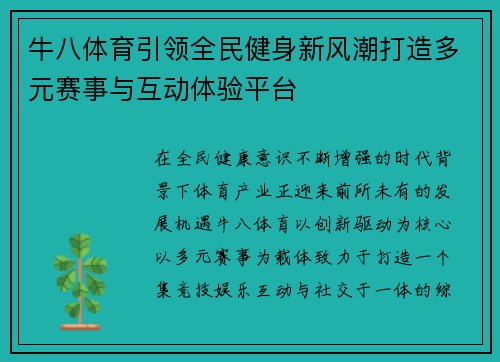 牛八体育引领全民健身新风潮打造多元赛事与互动体验平台

在全民健康意识不断增强的时代背景下体育产业正迎来前所未有的发展机遇牛八体育以创新驱动为核心以多元赛事为载体致力于打造一个集竞技娱乐互动与社交于一体的综